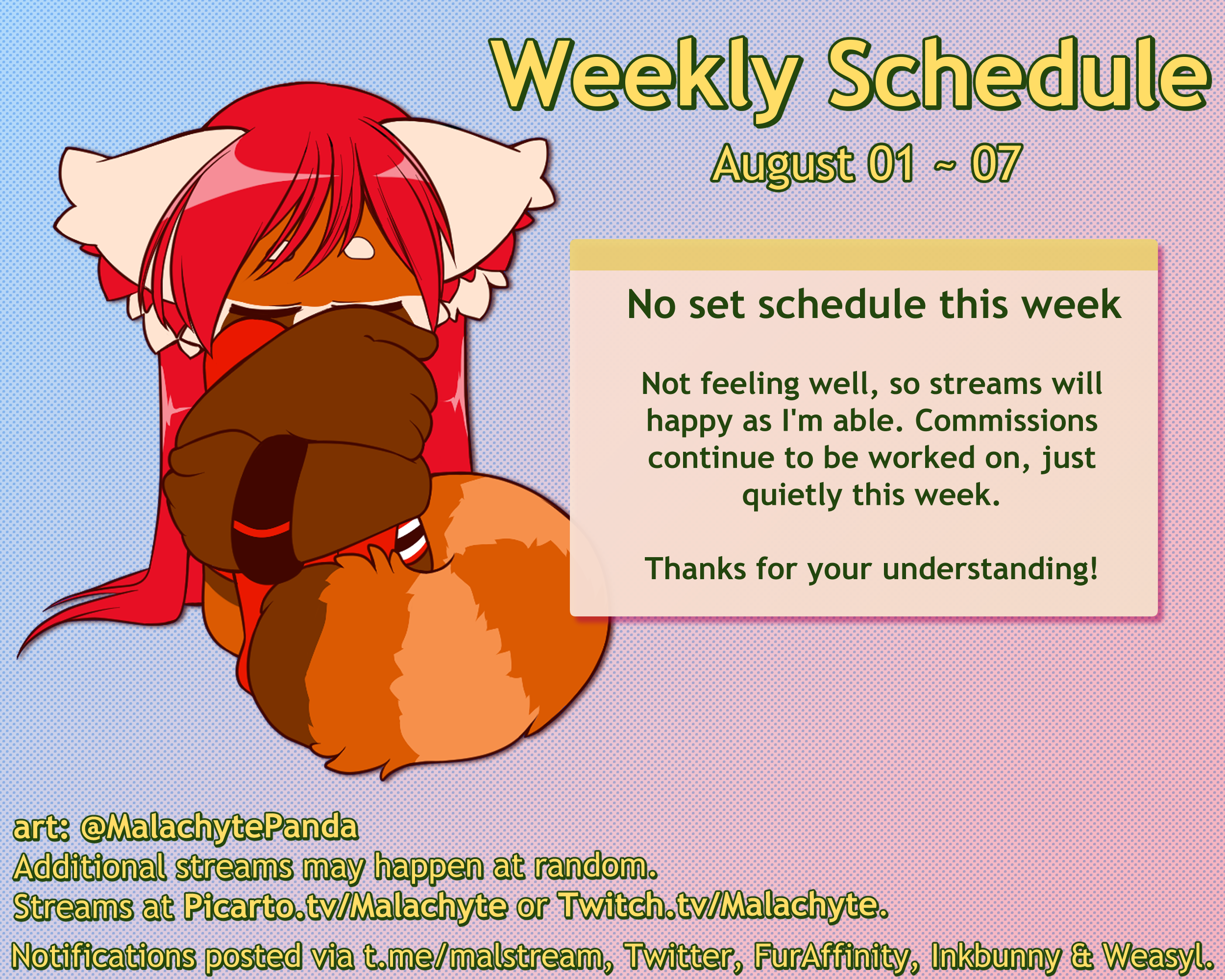 Weekly Schedule

August 01 ~ 07

No set schedule this week

Not feeling well, so streams will happy as I'm able. Commissions continue to be worked on, just quietly this week.

Thanks for your understanding!

art: @MalachytePanda
Additional streams may happen at random.
Streams at Picarto.tv/Malachyte or Twitch.tv/Malachyte.
Notifications posted via t.me/malstream, Twitter, FurAffinity, Inkbunny & Weasyl.